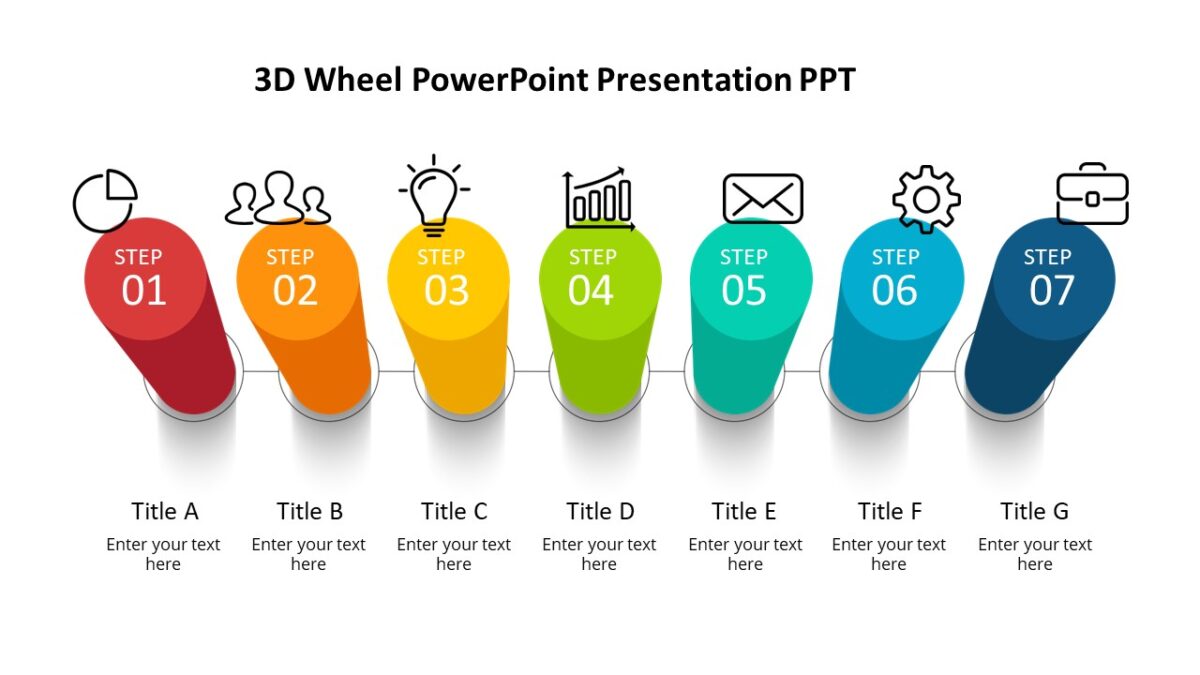 3D Wheel PowerPoint Presentation PPT

STEP 01

STEP 02

STEP 03

STEP 04

STEP 05

STEP 06

STEP 07

Title A
Enter your text here

Title B
Enter your text here

Title C
Enter your text here

Title D
Enter your text here

Title E
Enter your text here

Title F
Enter your text here

Title G
Enter your text here